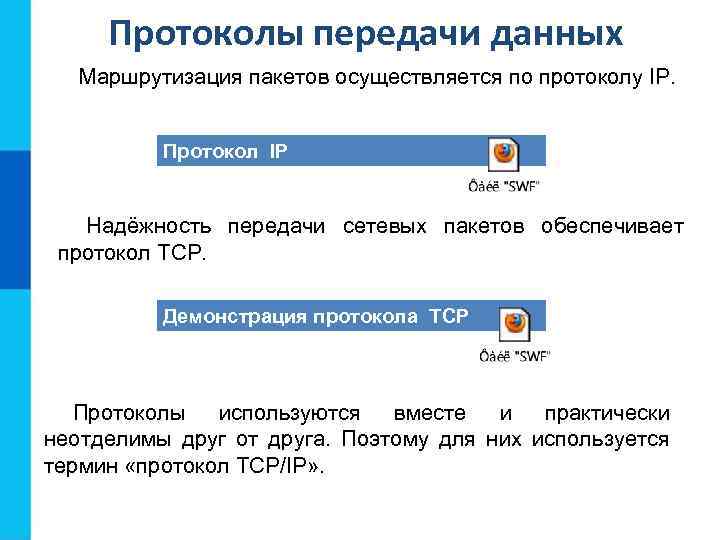 Протоколы передачи данных

Маршрутизация пакетов осуществляется по протоколу IP.

Протокол IP

Ôàéë "SWF"

Надёжность передачи сетевых пакетов обеспечивает протокол TCP.

Демонстрация протокола TCP

Ôàéë "SWF"

Протоколы используются вместе и практически неотделимы друг от друга. Поэтому для них используется термин «протокол TCP/IP».